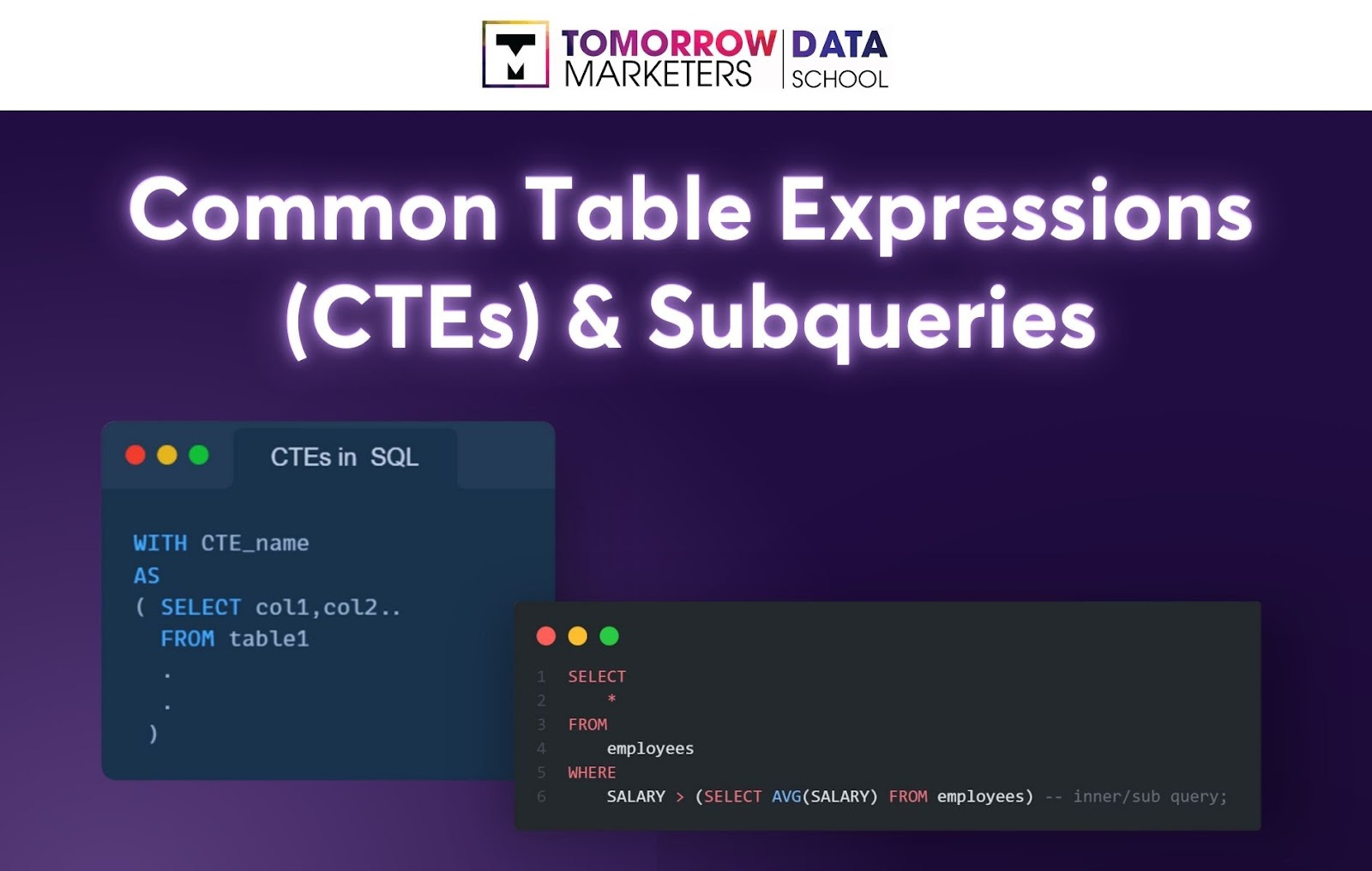 TOMORROW MARKETERS | DATA SCHOOL

Common Table Expressions (CTEs) & Subqueries

CTEs in SQL

WITH CTE_name
AS
( SELECT col1,col2..
FROM table1
.
.
)

1 SELECT
2 *
3 FROM
4 employees
5 WHERE
6 SALARY > (SELECT AVG(SALARY) FROM employees) -- inner/sub query;